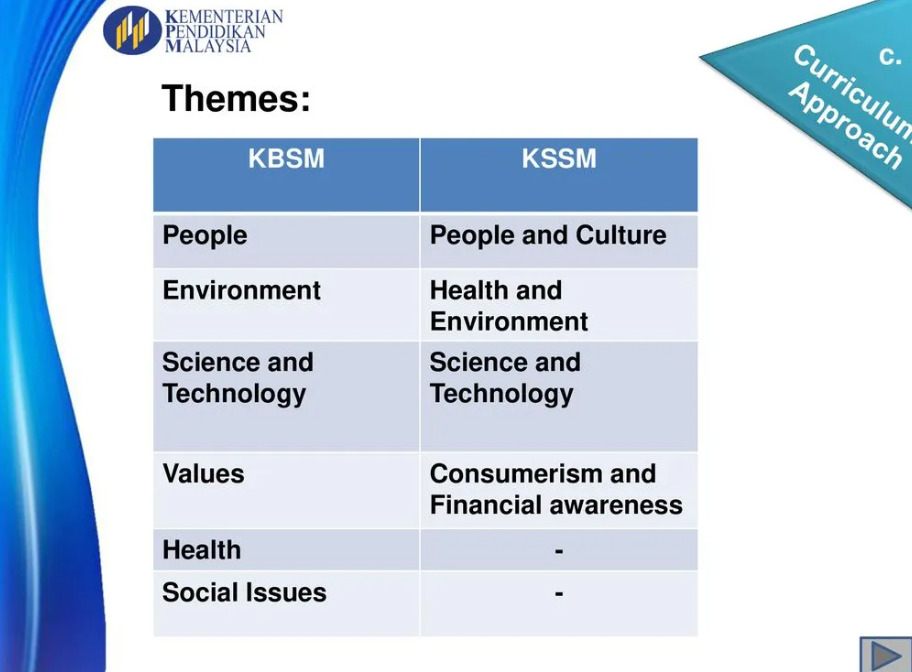 KEMENTERIAN PENDIDIKAN MALAYSIA

c. Curriculum Approach

Themes:

| KBSM | KSSM |
|---|---|
| People | People and Culture |
| Environment | Health and Environment |
| Science and Technology | Science and Technology |
| Values | Consumerism and Financial awareness |
| Health | - |
| Social Issues | - |